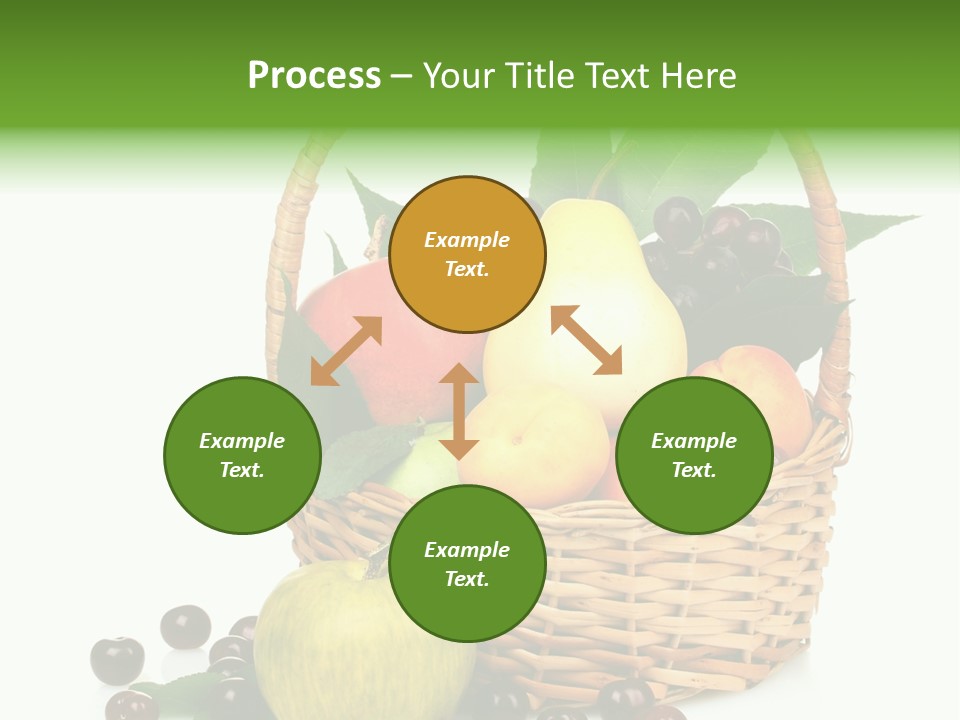 Process – Your Title Text Here

Example Text.

Example Text.

Example Text.

Example Text.